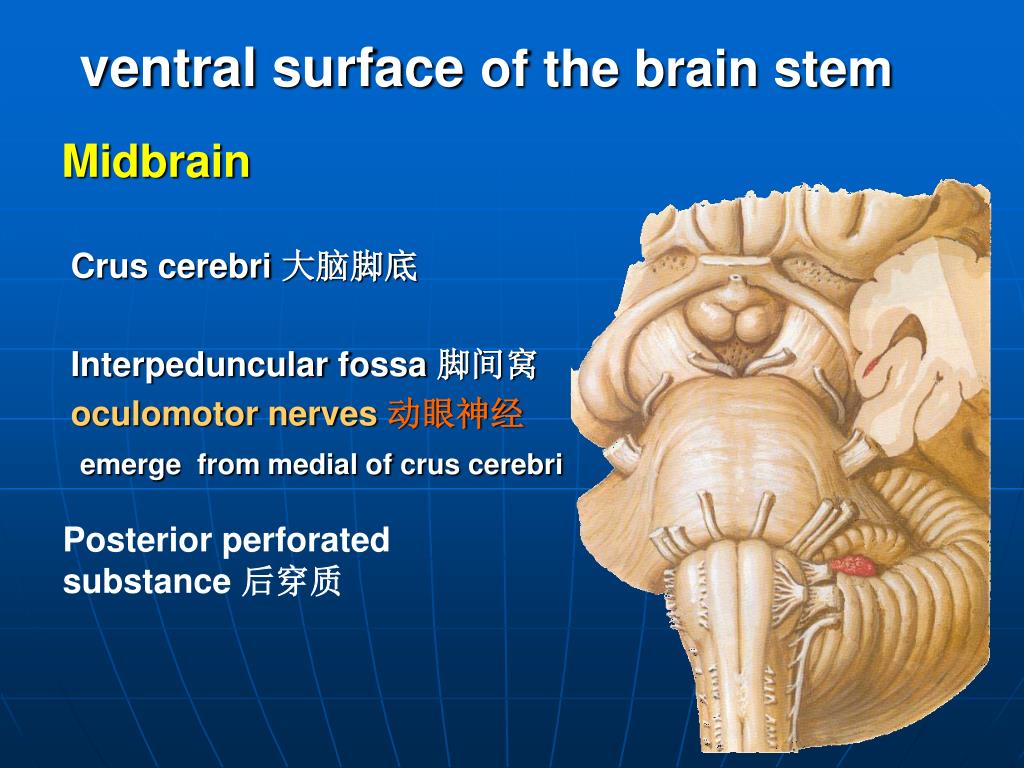 ventral surface of the brain stem

Midbrain

Crus cerebri 大脑脚底

Interpeduncular fossa 脚间窝
oculomotor nerves 动眼神经
emerge from medial of crus cerebri

Posterior perforated substance 后穿质